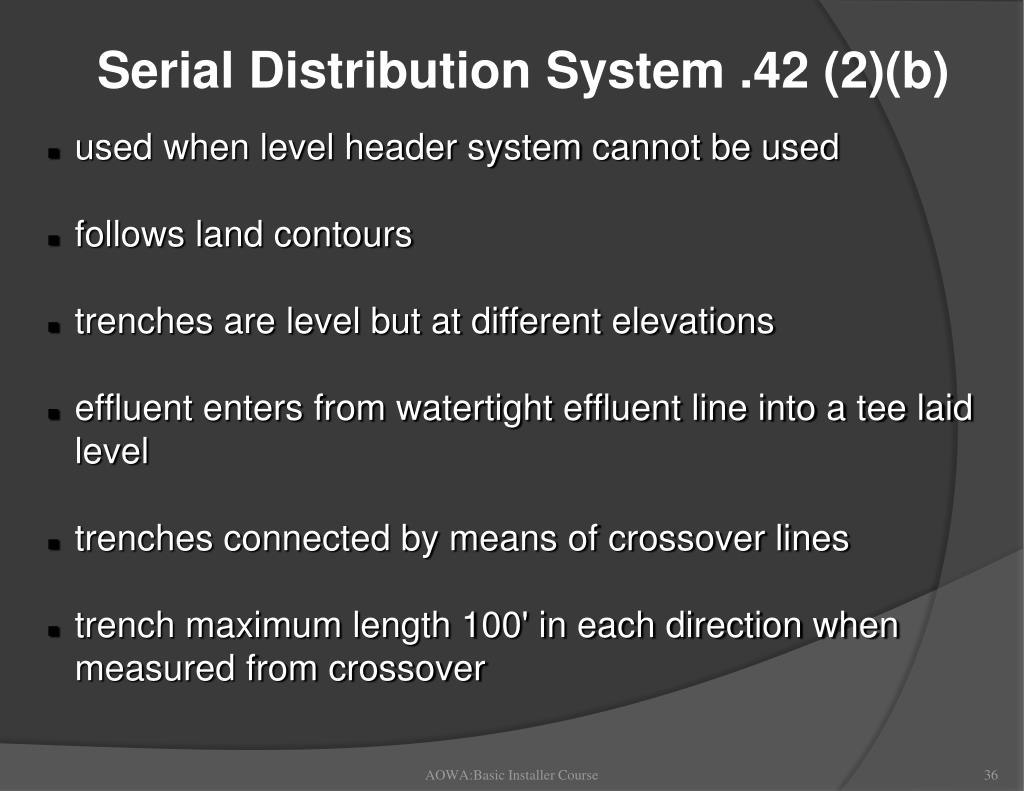 Serial Distribution System .42 (2)(b)

used when level header system cannot be used

follows land contours

trenches are level but at different elevations

effluent enters from watertight effluent line into a tee laid level

trenches connected by means of crossover lines

trench maximum length 100' in each direction when measured from crossover

AOWA:Basic Installer Course

36